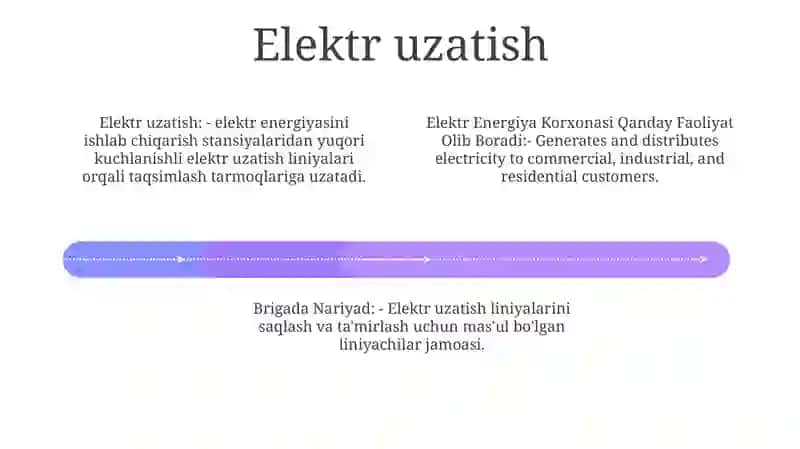 Elektr uzatish

Elektr uzatish: - elektr energiyasini ishlab chiqarish stansiyalaridan yuqori kuchlanishli elektr uzatish liniyalari orqali taqsimlash tarmoqlariga uzatadi.

Elektr Energiya Korxonasi Qanday Faoliyat Olib Boradi:- Generates and distributes electricity to commercial, industrial, and residential customers.

Brigada Nariyad: - Elektr uzatish liniyalarini saqlash va ta'mirlash uchun mas'ul bo'lgan liniyachilar jamoasi.